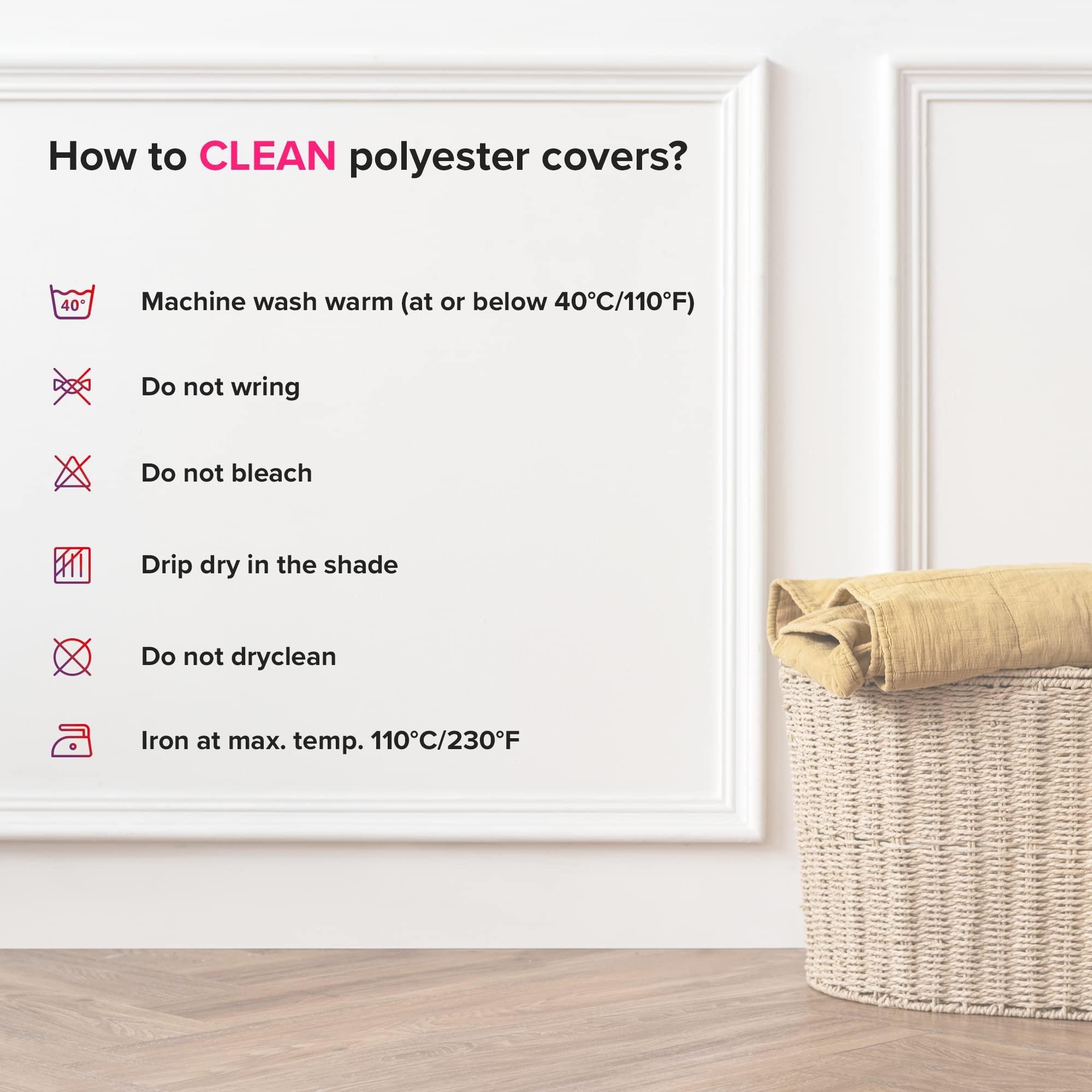 How to CLEAN polyester covers?

40°

Machine wash warm (at or below 40°C/110°F)

Do not wring

Do not bleach

Drip dry in the shade

Do not dryclean

Iron at max. temp. 110°C/230°F